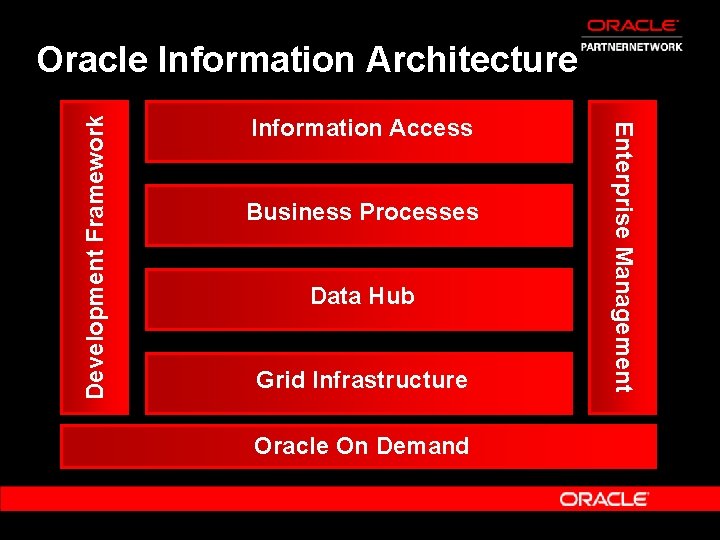 ORACLE
PARTNERNETWORK

Oracle Information Architecture

Development Framework

Information Access

Business Processes

Data Hub

Grid Infrastructure

Enterprise Management

Oracle On Demand

ORACLE